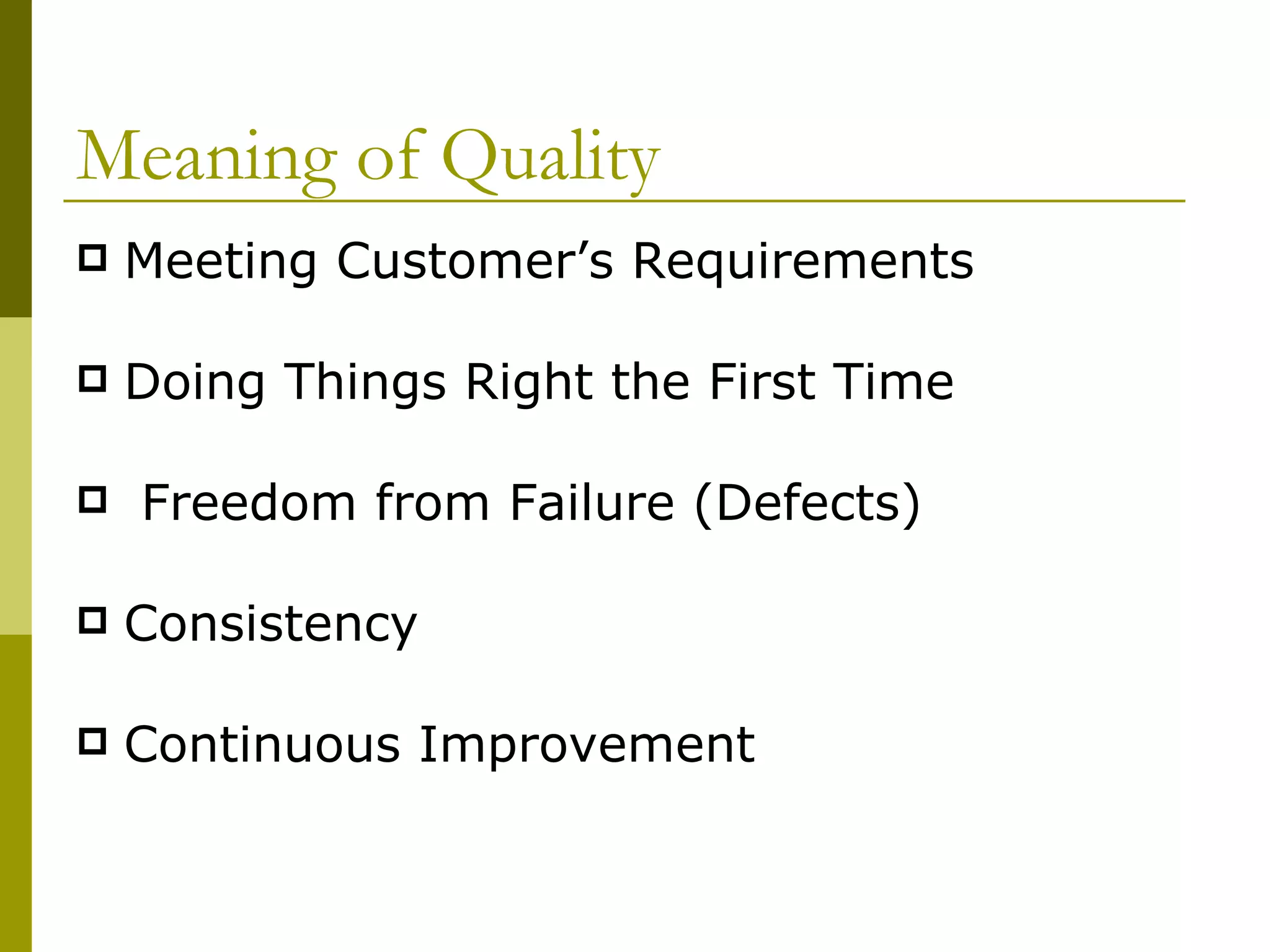 Meaning of Quality

- Meeting Customer’s Requirements
- Doing Things Right the First Time
- Freedom from Failure (Defects)
- Consistency
- Continuous Improvement